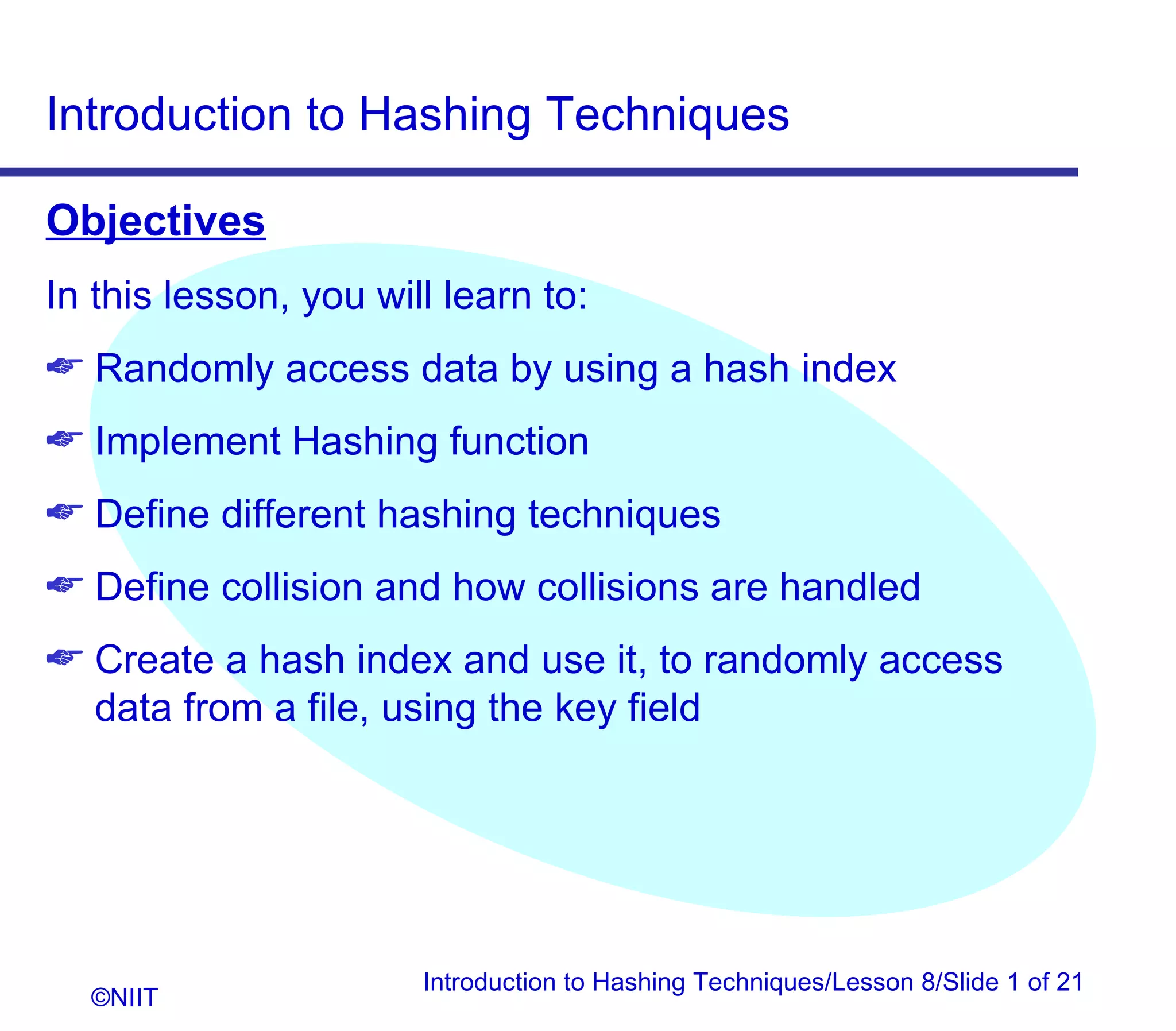 Introduction to Hashing Techniques

Objectives

In this lesson, you will learn to:

☞ Randomly access data by using a hash index

☞ Implement Hashing function

☞ Define different hashing techniques

☞ Define collision and how collisions are handled

☞ Create a hash index and use it, to randomly access data from a file, using the key field

©NIIT

Introduction to Hashing Techniques/Lesson 8/Slide 1 of 21